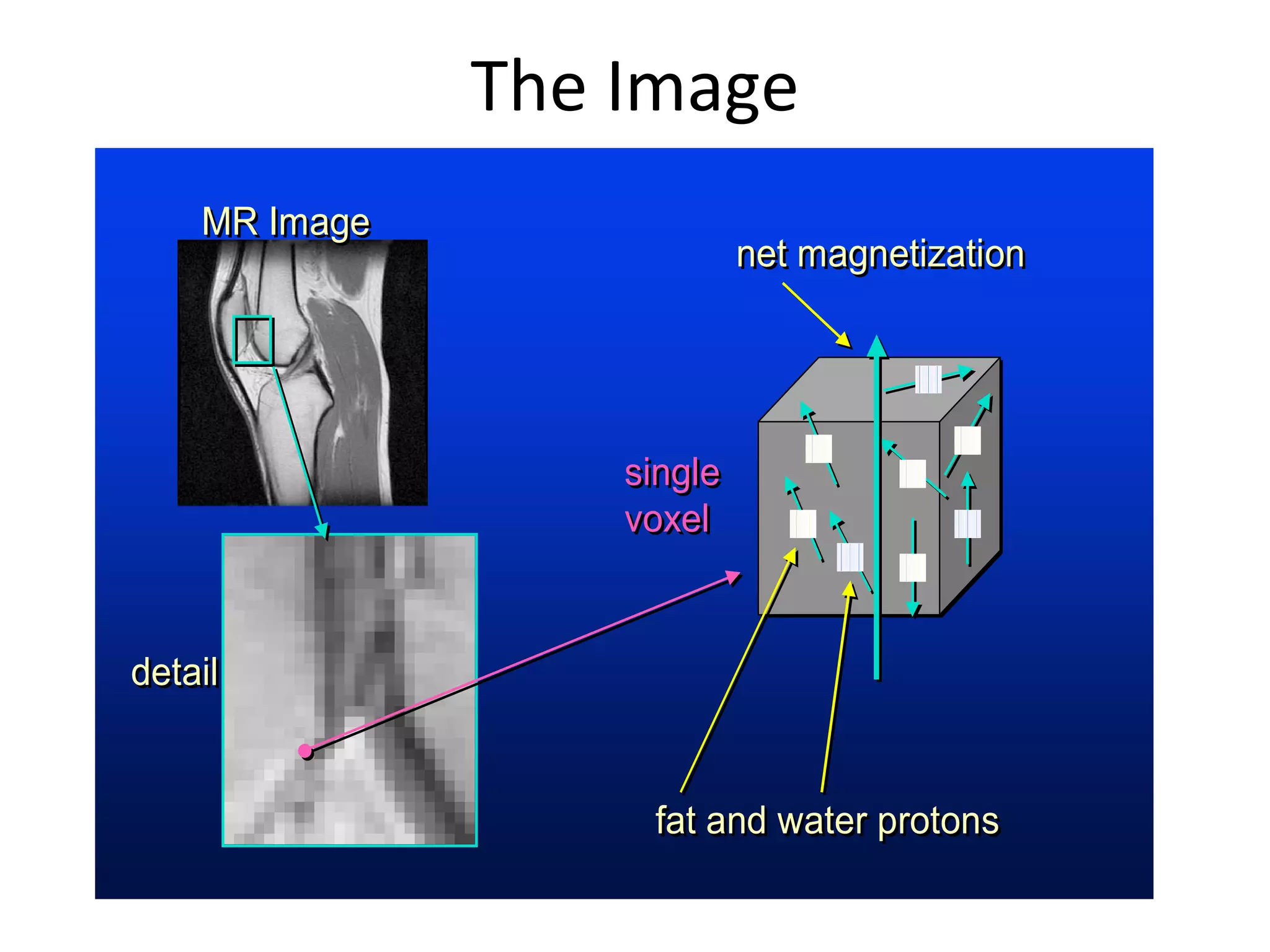 The Image

MR Image

net magnetization

single voxel

detail

fat and water protons